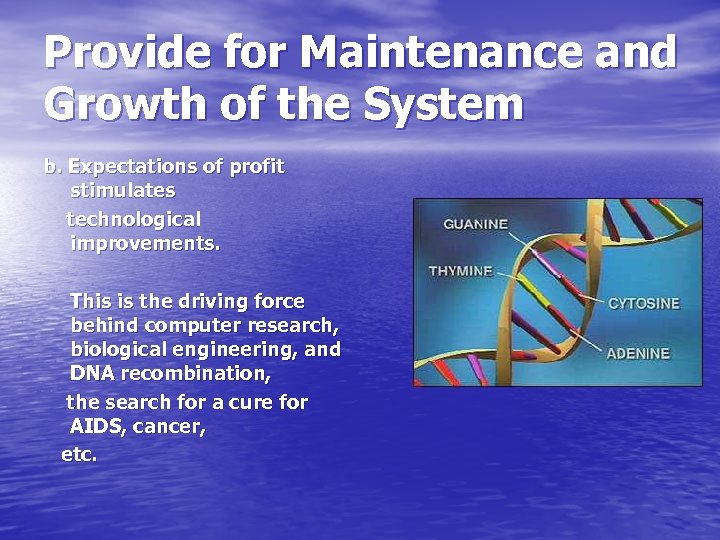 Provide for Maintenance and Growth of the System

b. Expectations of profit stimulates technological improvements.

This is the driving force behind computer research, biological engineering, and DNA recombination, the search for a cure for AIDS, cancer, etc.

GUANINE
THYMINE
CYTOSINE
ADENINE